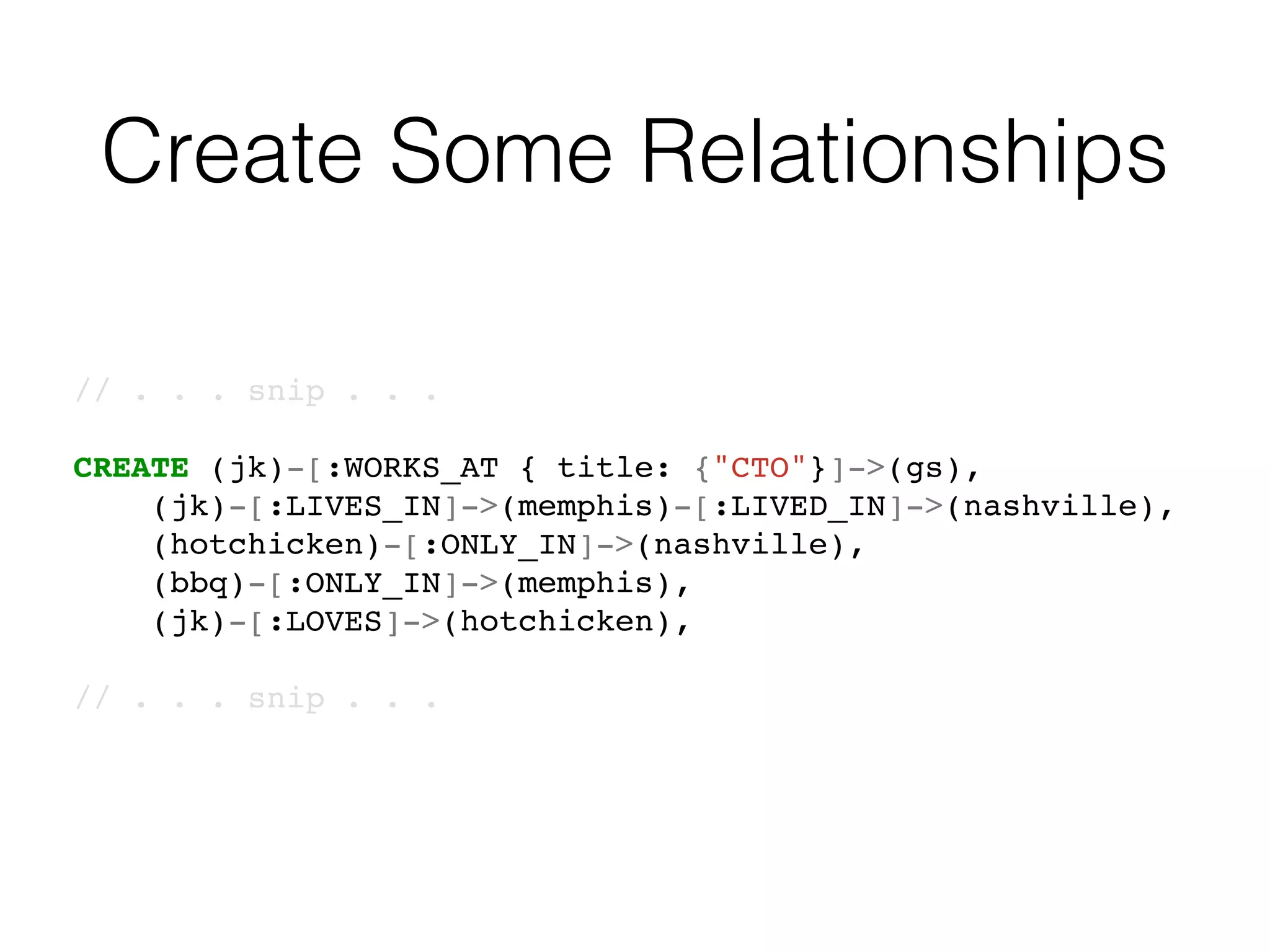 Create Some Relationships

// . . . snip . . .

CREATE (jk)-[:WORKS_AT { title: {"CTO"}]->(gs),
    (jk)-[:LIVES_IN]->(memphis)-[:LIVED_IN]->(nashville),
    (hotchicken)-[:ONLY_IN]->(nashville),
    (bbq)-[:ONLY_IN]->(memphis),
    (jk)-[:LOVES]->(hotchicken),

// . . . snip . . .